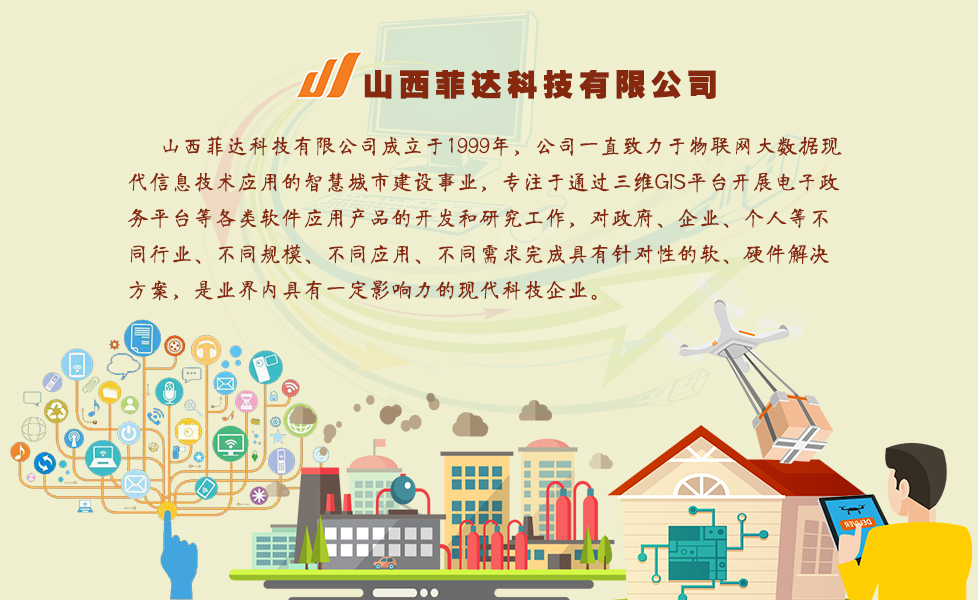 山西菲达科技有限公司

山西菲达科技有限公司成立于1999年，公司一直致力于物联网大数据现代信息技术应用的智慧城市建设事业，专注于通过三维GIS平台开展电子政务平台等各类软件应用产品的开发和研究工作，对政府、企业、个人等不同行业、不同规模、不同应用、不同需求完成具有针对性的软、硬件解决方案，是业界内具有一定影响力的现代科技企业。

DELIVER